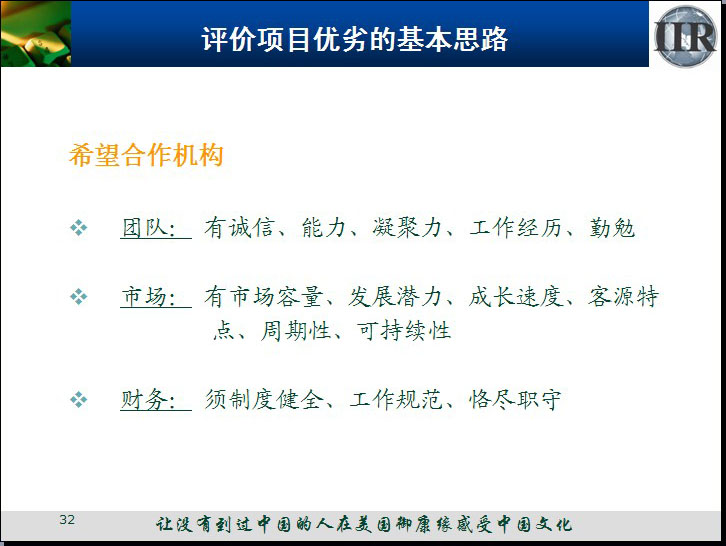 评价项目优劣的基本思路

IIR

希望合作机构

❖ 团队： 有诚信、能力、凝聚力、工作经历、勤勉

❖ 市场： 有市场容量、发展潜力、成长速度、客源特点、周期性、可持续性

❖ 财务： 须制度健全、工作规范、恪尽职守

32

让没有到过中国的人在美国御康缘感受中国文化